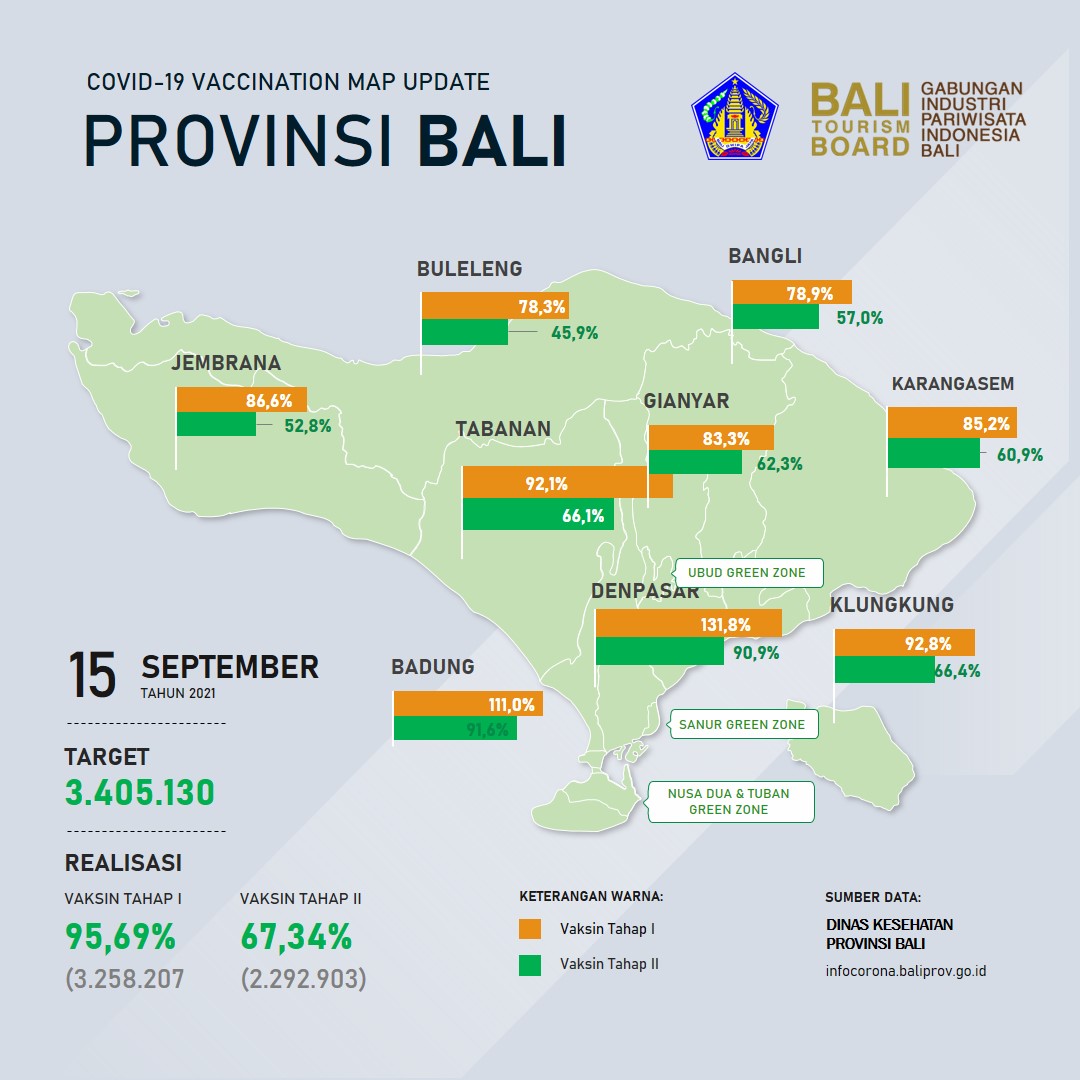 COVID-19 VACCINATION MAP UPDATE
PROVINSI BALI

BALI TOURISM BOARD
GABUNGAN INDUSTRI PARIWISATA INDONESIA BALI

BULELENG
78,3%
45,9%

BANGLI
78,9%
57,0%

JEMBRANA
86,6%
52,8%

KARANGASEM
85,2%
60,9%

GIANYAR
83,3%
62,3%

TABANAN
92,1%
66,1%

UBUD GREEN ZONE

DENPASAR
131,8%
90,9%

KLUNGKUNG
92,8%
66,4%

BADUNG
111,0%
91,6%

SANUR GREEN ZONE

NUSA DUA & TUBAN GREEN ZONE

15 SEPTEMBER
TAHUN 2021

TARGET
3.405.130

REALISASI
VAKSIN TAHAP I
95,69%
(3.258.207

VAKSIN TAHAP II
67,34%
(2.292.903)

KETERANGAN WARNA:
Vaksin Tahap I
Vaksin Tahap II

SUMBER DATA:
DINAS KESEHATAN PROVINSI BALI
infocorona.baliprov.go.id